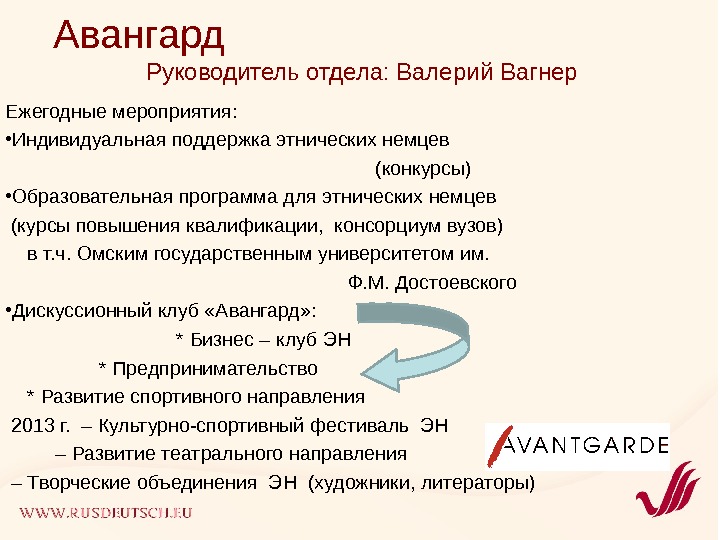 Авангард
Руководитель отдела: Валерий Вагнер

Ежегодные мероприятия:

•Индивидуальная поддержка этнических немцев (конкурсы)

•Образовательная программа для этнических немцев (курсы повышения квалификации, консорциум вузов) в т.ч. Омским государственным университетом им. Ф.М. Достоевского

•Дискуссионный клуб «Авангард»:
* Бизнес – клуб ЭН
* Предпринимательство
* Развитие спортивного направления
2013 г. – Культурно-спортивный фестиваль ЭН
– Развитие театрального направления
– Творческие объединения ЭН (художники, литераторы)

AVANTGARDE

WWW.RUSDEUTSCH.EU